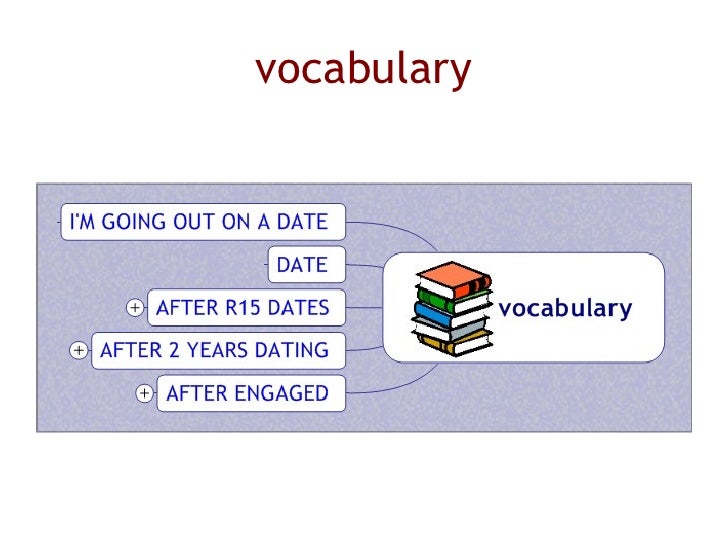 vocabulary

I'M GOING OUT ON A DATE

DATE

AFTER R15 DATES

AFTER 2 YEARS DATING

AFTER ENGAGED

vocabulary